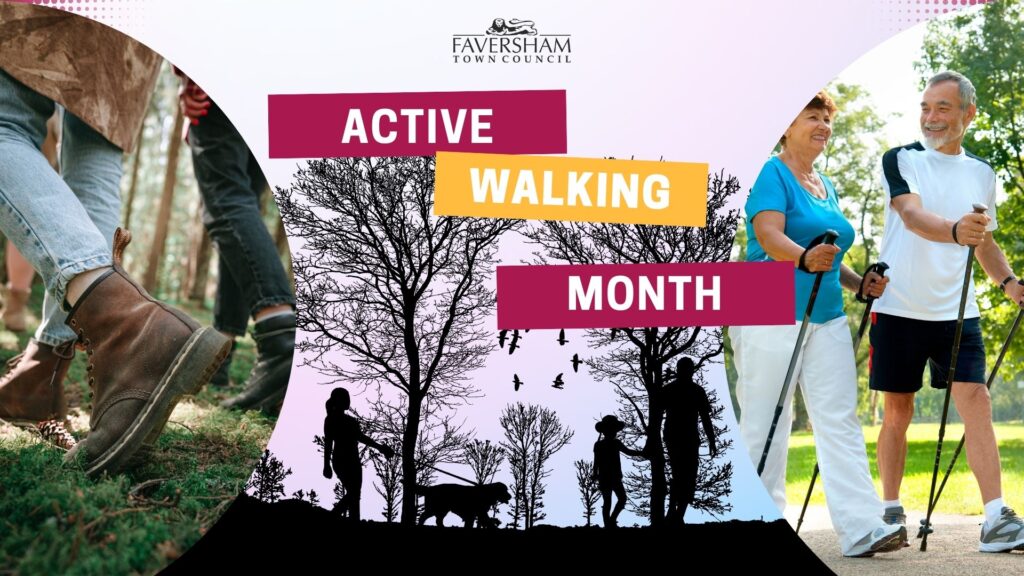 FAVERSHAM
TOWN COUNCIL

ACTIVE
WALKING
MONTH